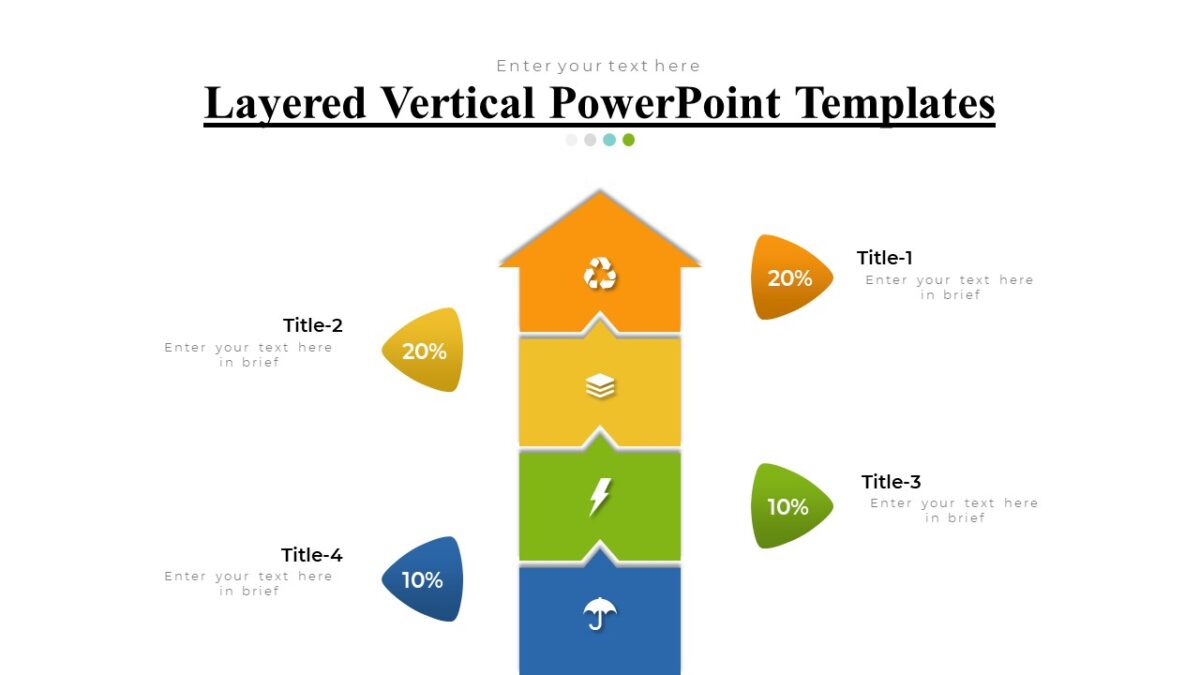 Enter your text here

Layered Vertical PowerPoint Templates

20%

Title-1

Enter your text here in brief

Title-2

Enter your text here in brief

20%

10%

Title-3

Enter your text here in brief

Title-4

Enter your text here in brief

10%